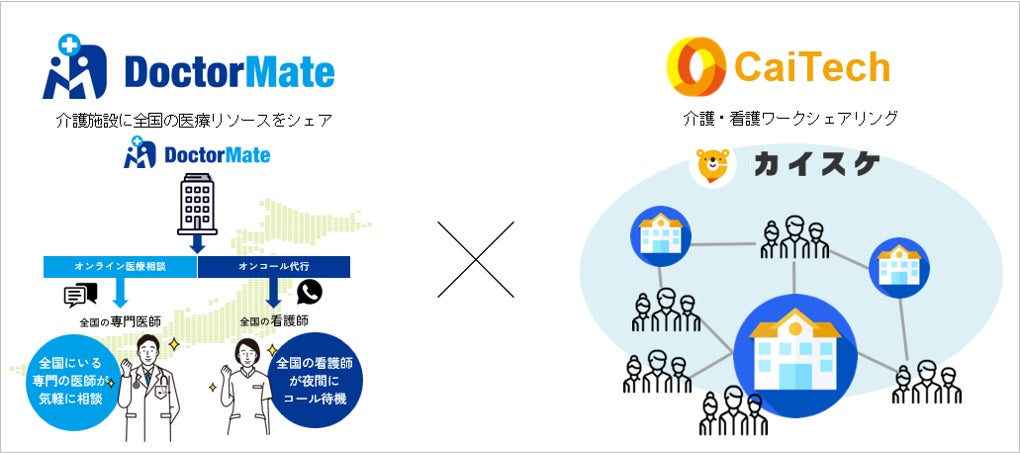 DoctorMate

介護施設に全国の医療リソースをシェア

DoctorMate

オンライン医療相談

オンコール代行

全国の専門医師

全国の看護師

全国にいる専門の医師が気軽に相談

全国の看護師が夜間にコール待機

CaiTech

介護・看護ワークシェアリング

カイスケ